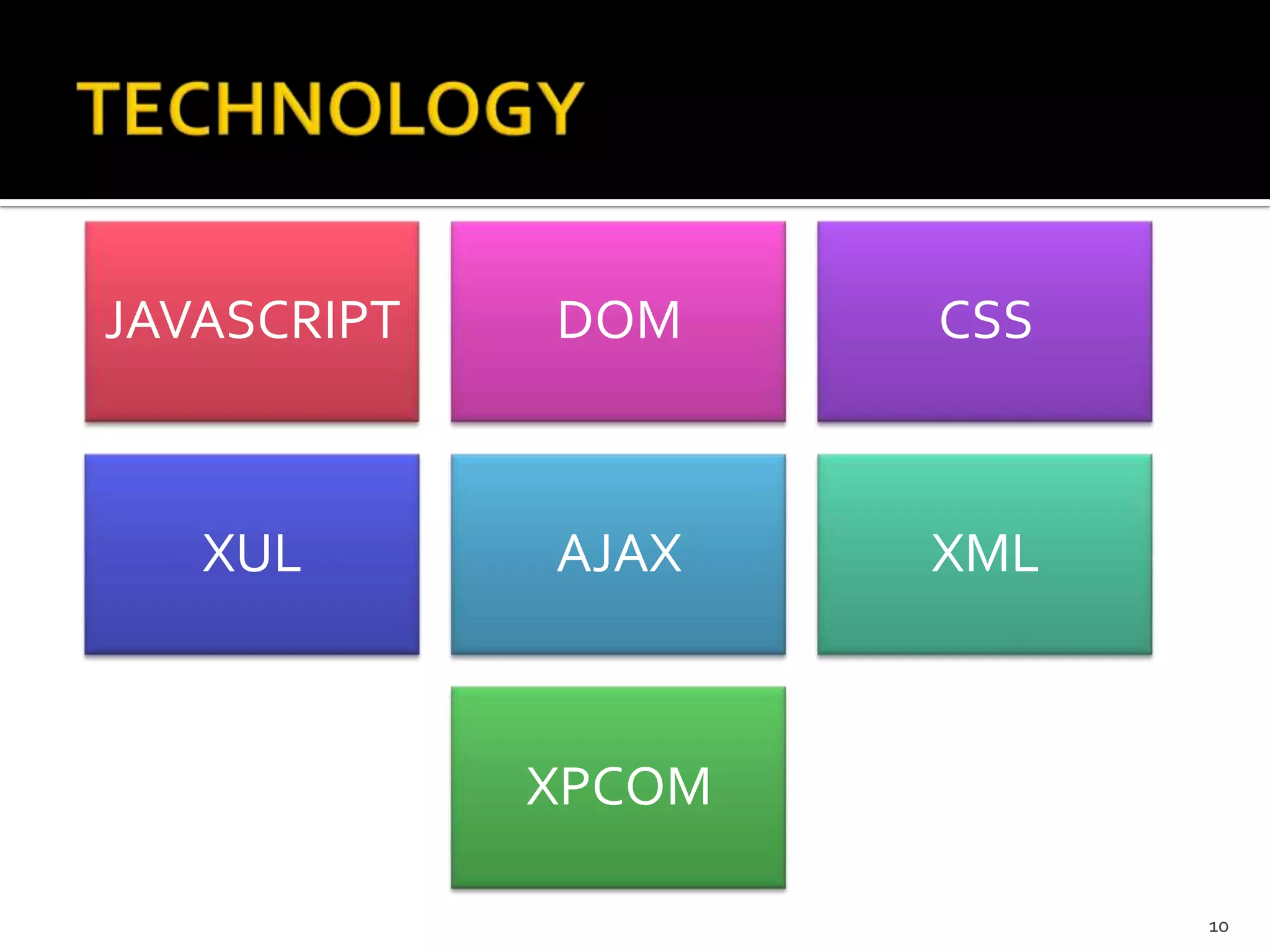 TECHNOLOGY

JAVASCRIPT

DOM

CSS

XUL

AJAX

XML

XPCOM

10